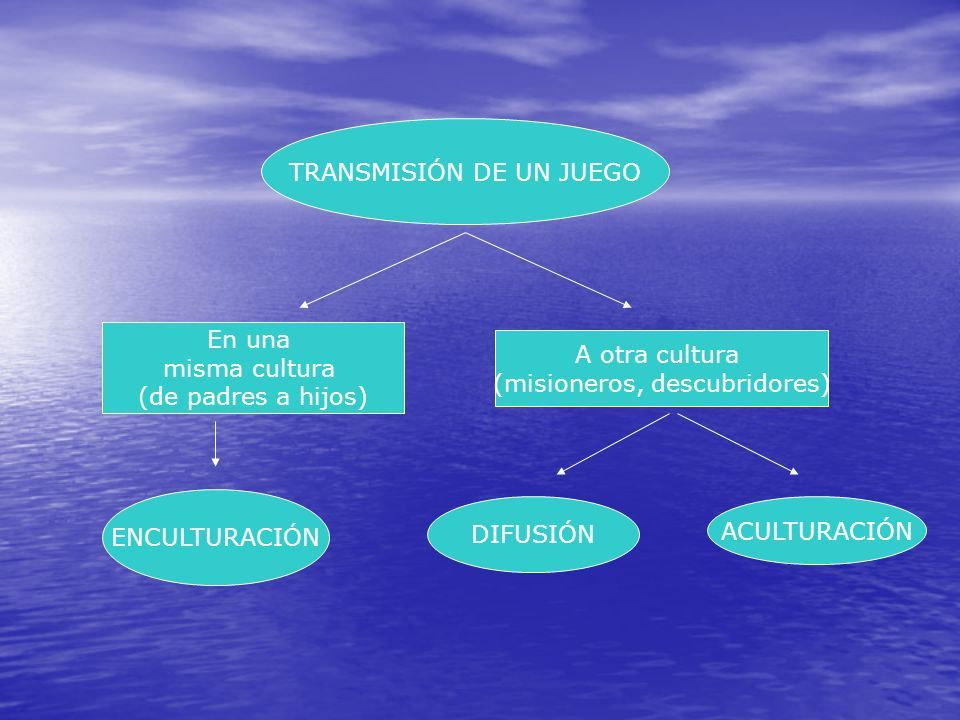 TRANSMISIÓN DE UN JUEGO

En una misma cultura (de padres a hijos)

A otra cultura (misioneros, descubridores)

ENCULTURACIÓN

DIFUSIÓN

ACULTURACIÓN